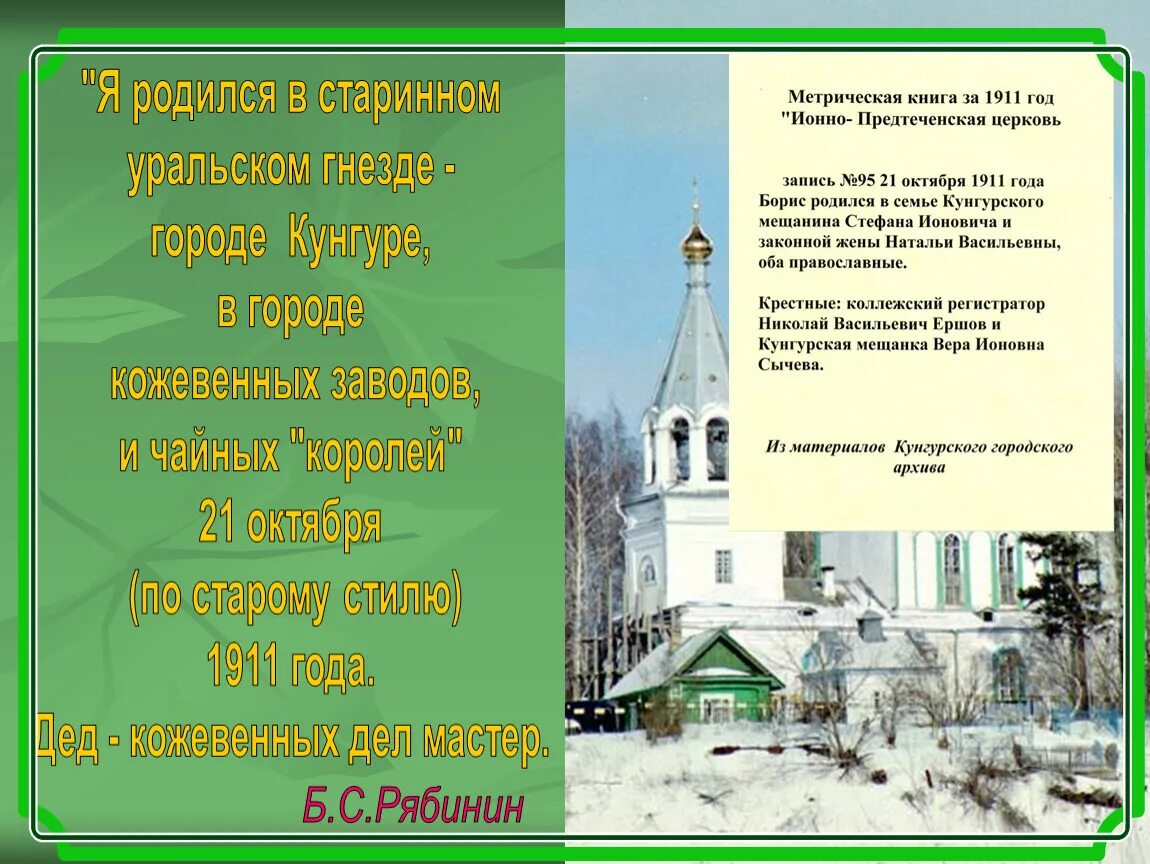 "Я родился в старинном уральском гнезде - городе Кунгуре, в городе кожевенных заводов, и чайных "королей" 21 октября (по старому стилю) 1911 года. Дед - кожевенных дел мастер.

Б.С.Рябинин

Метрическая книга за 1911 год
"Ионно- Предтеченская церковь

запись №95 21 октября 1911 года Борис родился в семье Кунгурского мещанина Стефана Ионовича и законной жены Натальи Васильевны, оба православные.

Крестные: коллежский регистратор Николай Васильевич Ершов и Кунгурская мещанка Вера Ионовна Сычева.

Из материалов Кунгурского городского архива